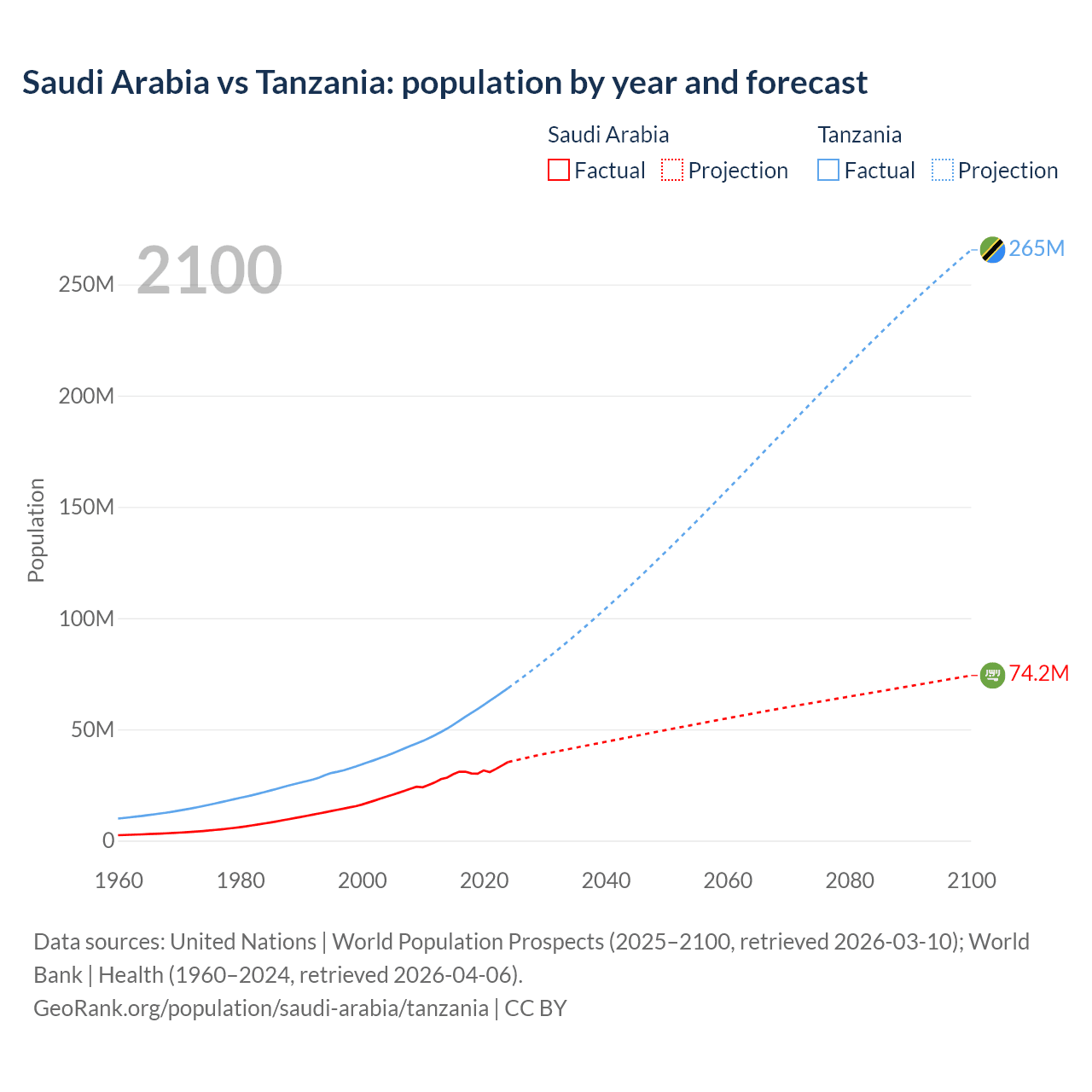 Saudi Arabia vs Tanzania: population by year and forecast

Saudi Arabia
Factual Projection

Tanzania
Factual Projection

2100

Population

250M
200M
150M
100M
50M
0

265M
74.2M

1960 1980 2000 2020 2040 2060 2080 2100

Data sources: United Nations | World Population Prospects (2025–2100, retrieved 2026-03-10); World Bank | Health (1960–2024, retrieved 2026-04-06).
GeoRank.org/population/saudi-arabia/tanzania | CC BY